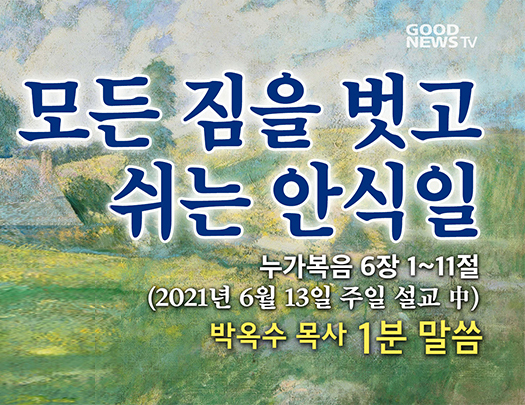 GOOD NEWS TV

모든 짐을 벗고 쉬는 안식일

누가복음 6장 1~11절
(2021년 6월 13일 주일 설교 中)

박옥수 목사 1분 말씀